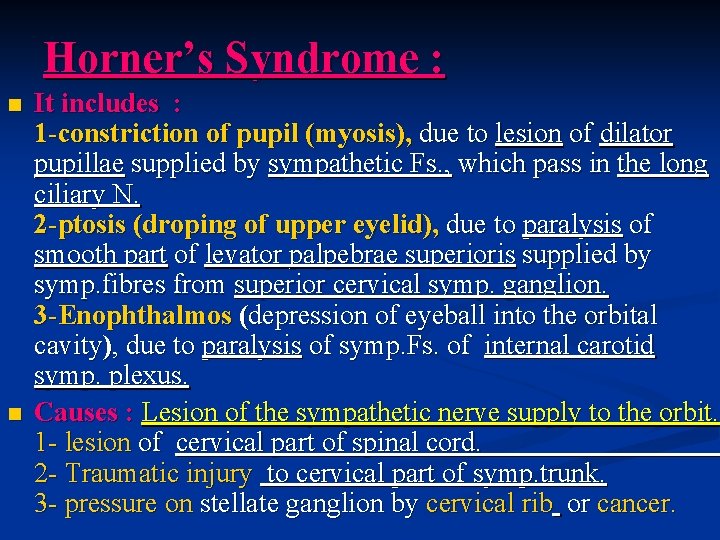 Horner's Syndrome :

■ It includes :
1-constriction of pupil (myosis), due to lesion of dilator pupillae supplied by sympathetic Fs., which pass in the long ciliary N.
2-ptosis (droping of upper eyelid), due to paralysis of smooth part of levator palpebrae superioris supplied by symp.fibres from superior cervical symp. ganglion.
3-Enophthalmos (depression of eyeball into the orbital cavity), due to paralysis of symp.Fs. of internal carotid symp. plexus.

■ Causes : Lesion of the sympathetic nerve supply to the orbit.
1- lesion of cervical part of spinal cord.
2- Traumatic injury to cervical part of symp.trunk.
3- pressure on stellate ganglion by cervical rib or cancer.